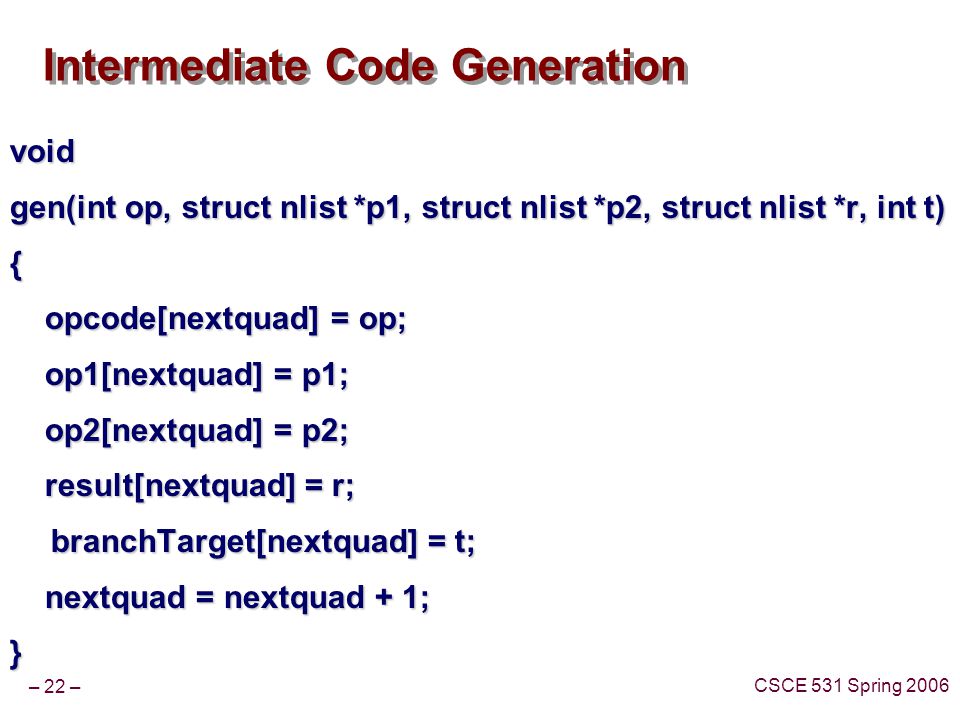 Intermediate Code Generation

void

gen(int op, struct nlist *p1, struct nlist *p2, struct nlist *r, int t)

{

opcode[nextquad] = op;

op1[nextquad] = p1;

op2[nextquad] = p2;

result[nextquad] = r;

branchTarget[nextquad] = t;

nextquad = nextquad + 1;

}

– 22 –

CSCE 531 Spring 2006